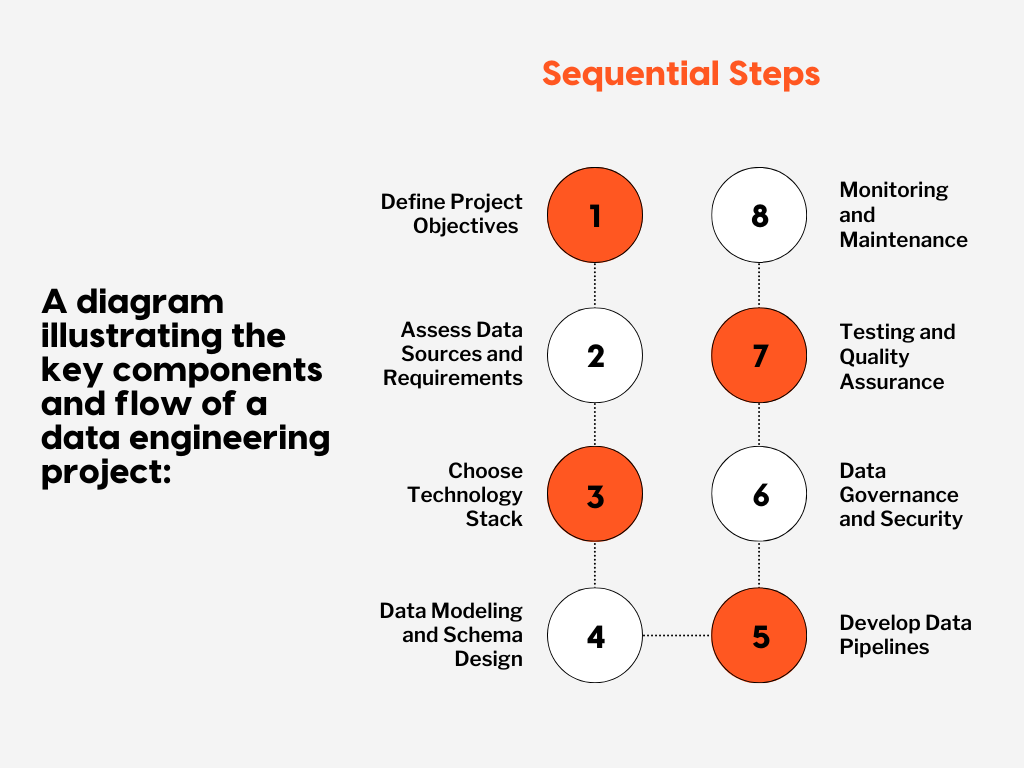 Sequential Steps

A diagram illustrating the key components and flow of a data engineering project:

Define Project Objectives
1

Assess Data Sources and Requirements
2

Choose Technology Stack
3

Data Modeling and Schema Design
4

5
Develop Data Pipelines

6
Data Governance and Security

7
Testing and Quality Assurance

8
Monitoring and Maintenance